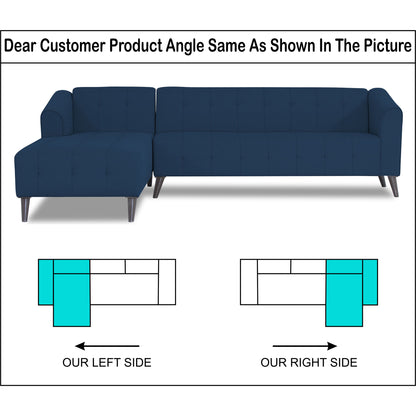 Dear Customer Product Angle Same As Shown In The Picture

OUR LEFT SIDE

OUR RIGHT SIDE